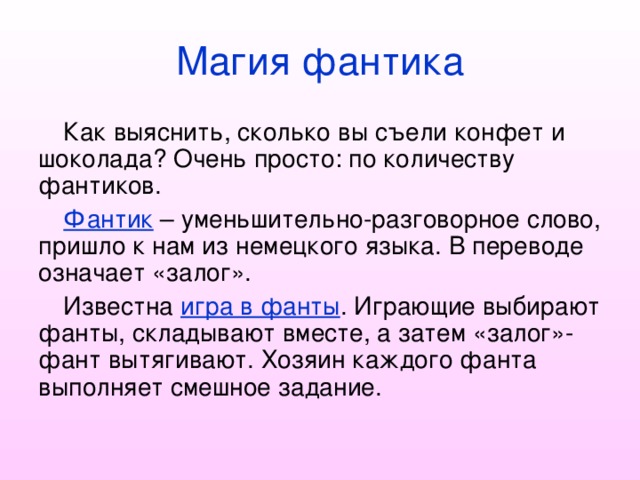 Магия фантика

Как выяснить, сколько вы съели конфет и шоколада? Очень просто: по количеству фантиков.

Фантик – уменьшительно-разговорное слово, пришло к нам из немецкого языка. В переводе означает «залог».

Известна игра в фанты. Играющие выбирают фанты, складывают вместе, а затем «залог»-фант вытягивают. Хозяин каждого фанта выполняет смешное задание.